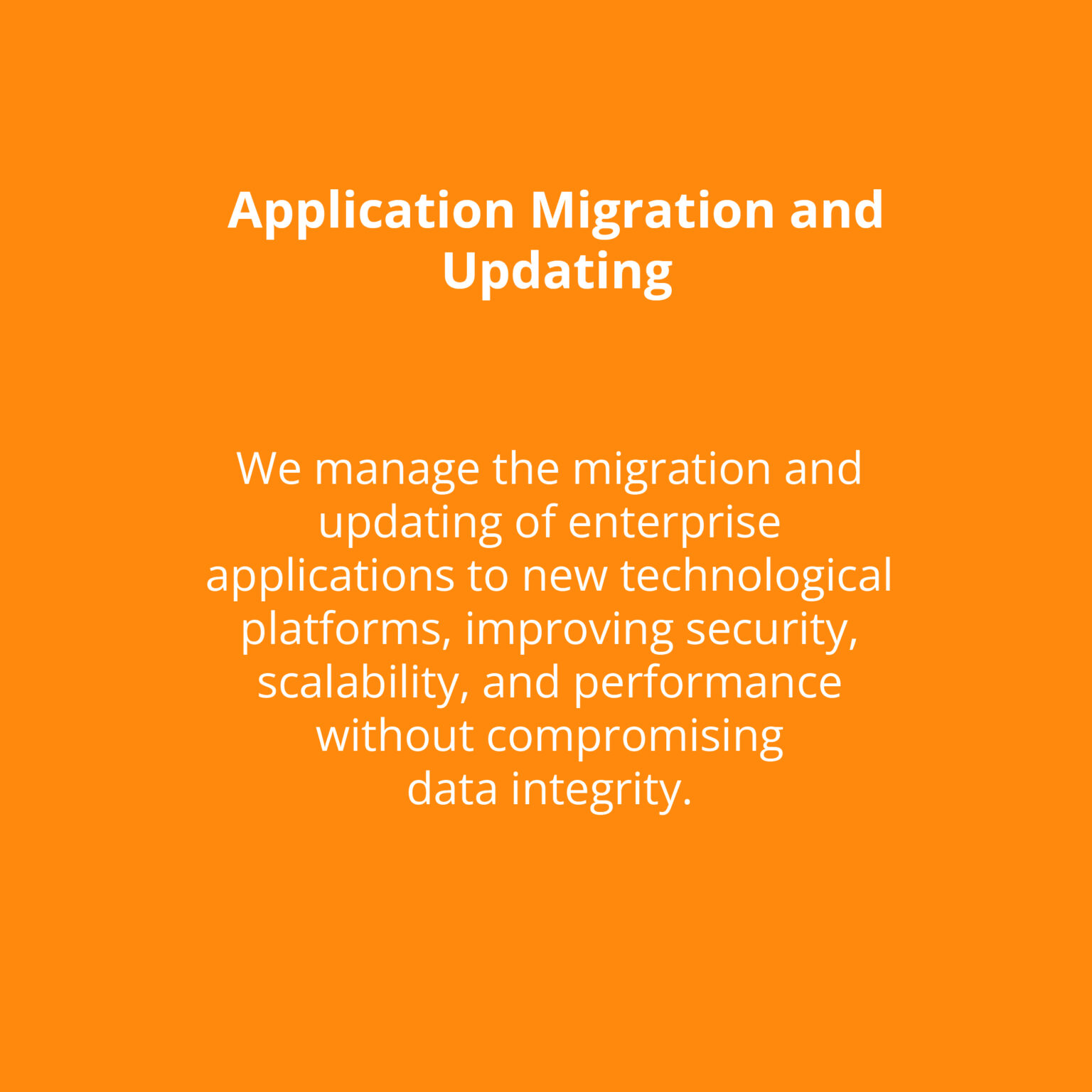 Application Migration and Updating

We manage the migration and updating of enterprise applications to new technological platforms, improving security, scalability, and performance without compromising data integrity.